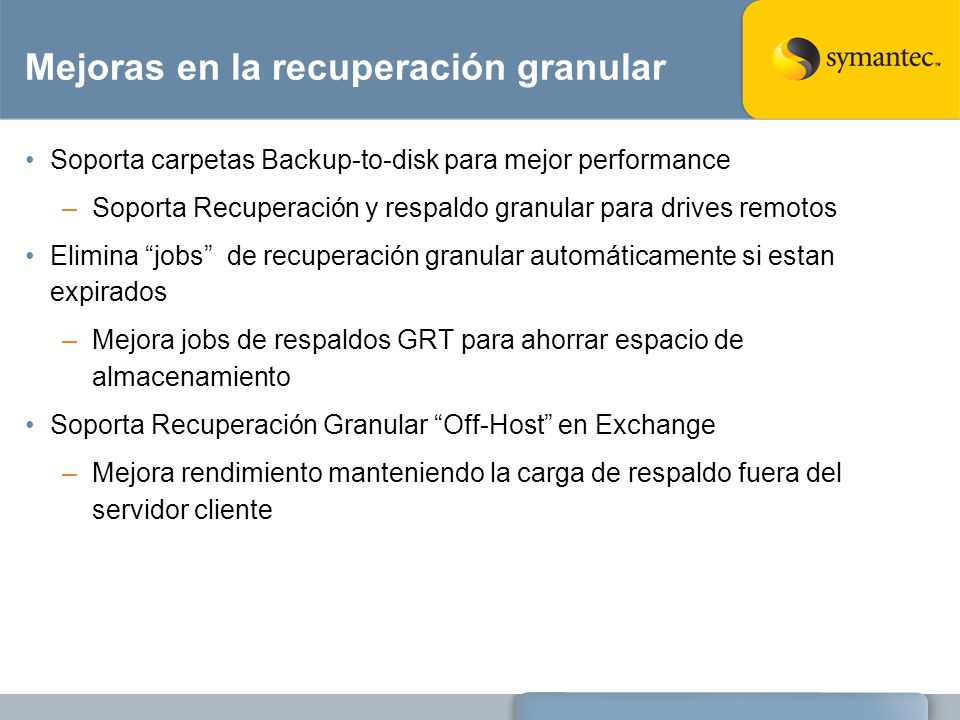 Mejoras en la recuperación granular

symantec.

• Soporta carpetas Backup-to-disk para mejor performance

– Soporta Recuperación y respaldo granular para drives remotos

• Elimina “jobs” de recuperación granular automáticamente si estan expirados

– Mejora jobs de respaldos GRT para ahorrar espacio de almacenamiento

• Soporta Recuperación Granular “Off-Host” en Exchange

– Mejora rendimiento manteniendo la carga de respaldo fuera del servidor cliente